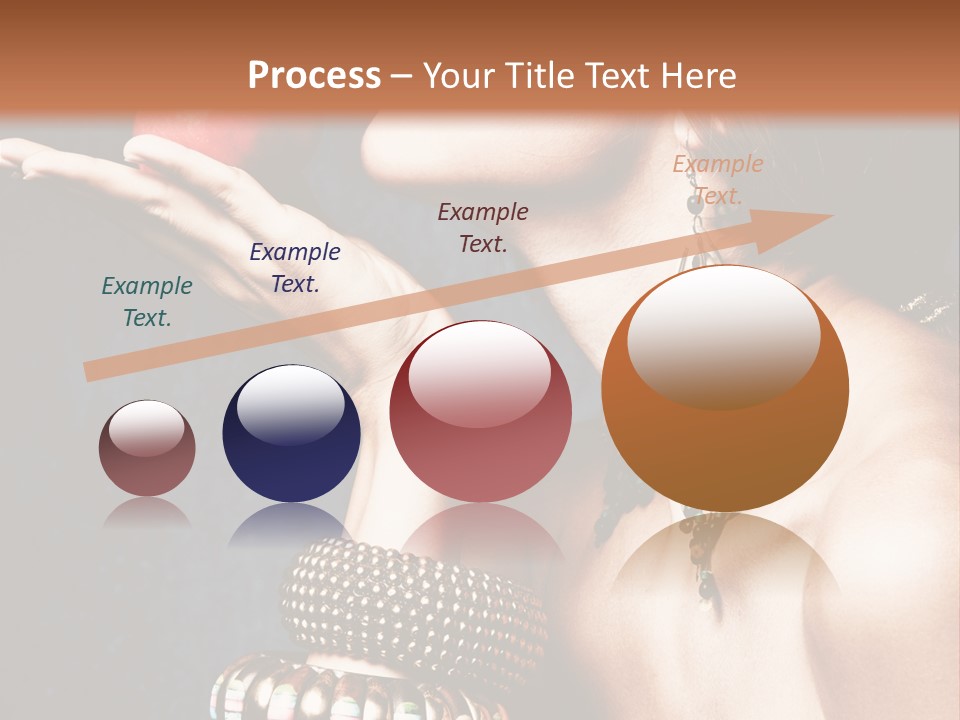 Process – Your Title Text Here

Example Text.

Example Text.

Example Text.

Example Text.